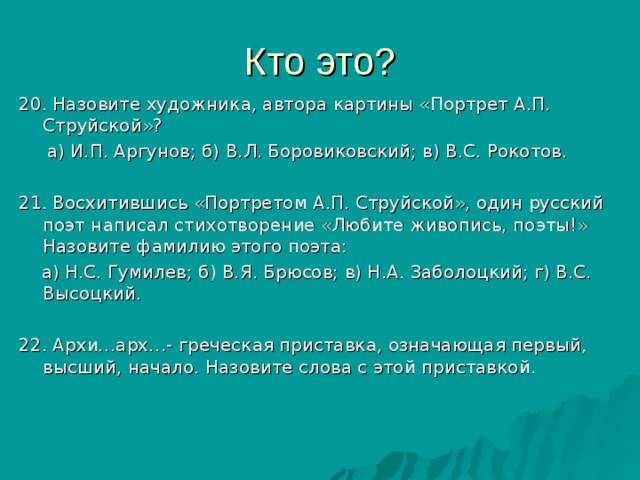 Кто это?

20. Назовите художника, автора картины «Портрет А.П. Струйской»?

а) И.П. Аргунов; б) В.Л. Боровиковский; в) В.С. Рокотов.

21. Восхитившись «Портретом А.П. Струйской», один русский поэт написал стихотворение «Любите живопись, поэты!» Назовите фамилию этого поэта:

а) Н.С. Гумилев; б) В.Я. Брюсов; в) Н.А. Заболоцкий; г) В.С. Высоцкий.

22. Архи…арх…- греческая приставка, означающая первый, высший, начало. Назовите слова с этой приставкой.